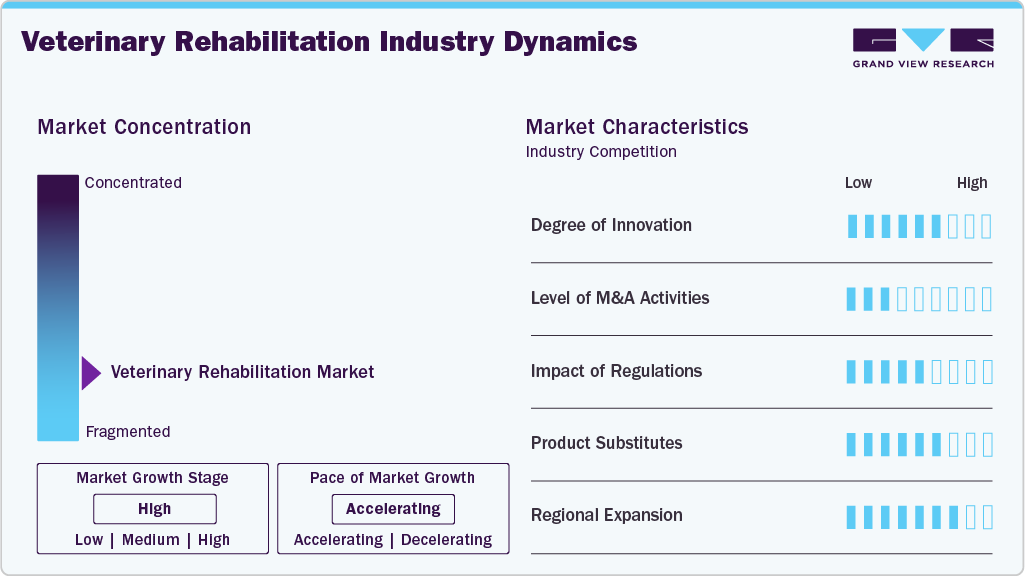 Veterinary Rehabilitation Industry Dynamics

GRAND VIEW RESEARCH

Market Concentration

Concentrated

Veterinary Rehabilitation Market

Fragmented

Market Growth Stage
High
Low | Medium | High

Pace of Market Growth
Accelerating
Accelerating | Decelerating

Market Characteristics
Industry Competition

Low High

Degree of Innovation

Level of M&A Activities

Impact of Regulations

Product Substitutes

Regional Expansion